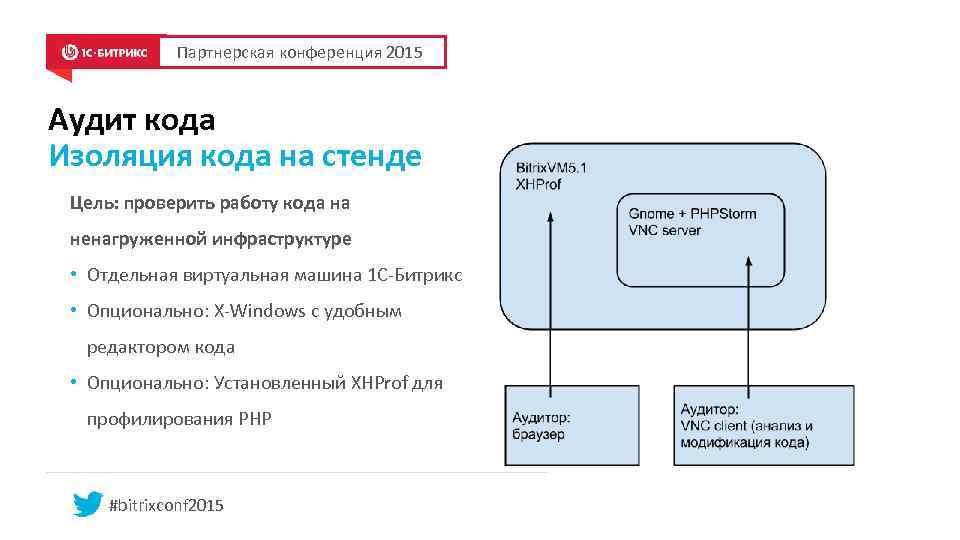 1С-БИТРИКС Партнерская конференция 2015

Аудит кода
Изоляция кода на стенде

Цель: проверить работу кода на ненагруженной инфраструктуре

• Отдельная виртуальная машина 1С-Битрикс
• Опционально: X-Windows с удобным редактором кода
• Опционально: Установленный XHProf для профилирования PHP

BitrixVM5.1
XHProf

Gnome + PHPStorm
VNC server

Аудитор:
браузер

Аудитор:
VNC client (анализ и модификация кода)

#bitrixconf2015